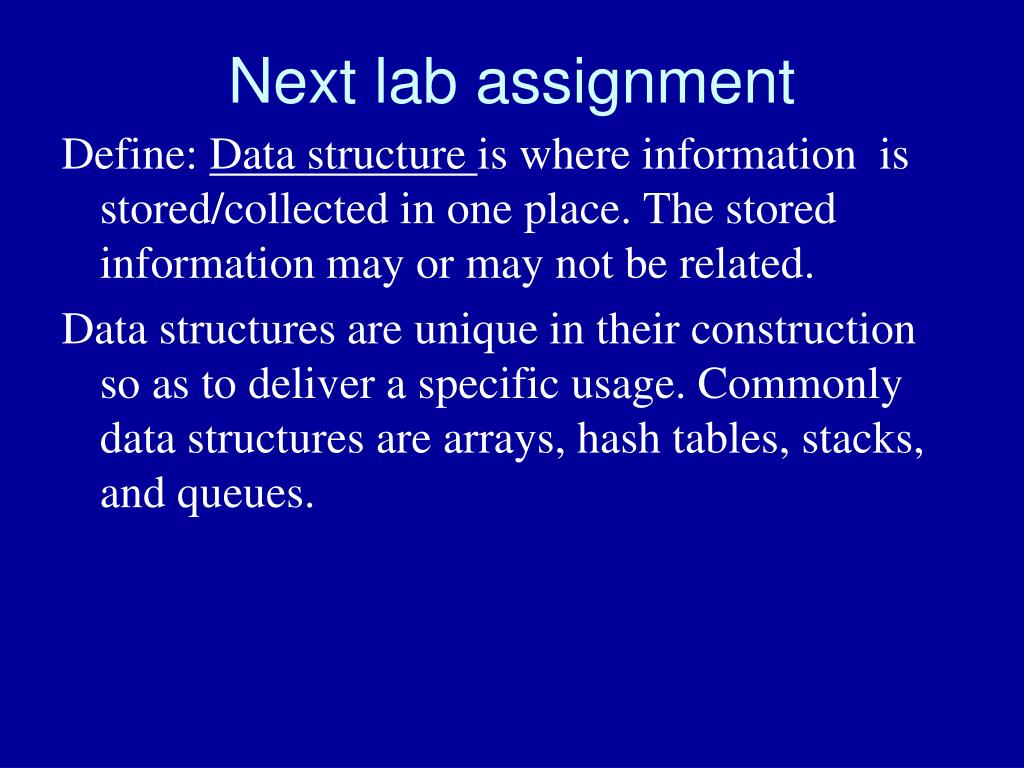 Next lab assignment

Define: Data structure is where information is stored/collected in one place. The stored information may or may not be related.

Data structures are unique in their construction so as to deliver a specific usage. Commonly data structures are arrays, hash tables, stacks, and queues.